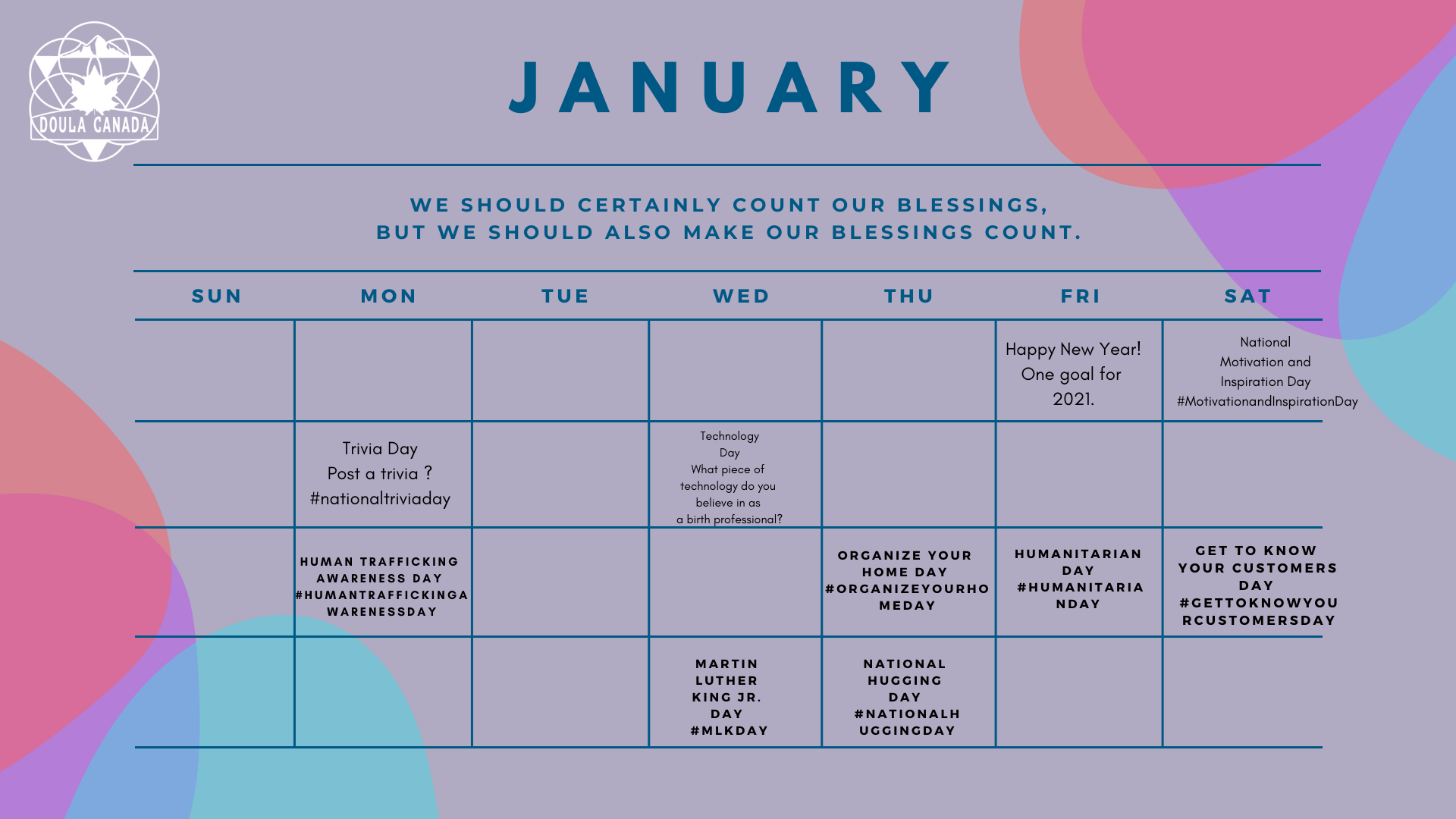 DOULA CANADA

JANUARY

WE SHOULD CERTAINLY COUNT OUR BLESSINGS,
BUT WE SHOULD ALSO MAKE OUR BLESSINGS COUNT.

| SUN | MON | TUE | WED | THU | FRI | SAT |
|---|---|---|---|---|---|---|
| | | | | | Happy New Year! One goal for 2021. | National Motivation and Inspiration Day #MotivationandInspirationDay |
| | Trivia Day Post a trivia ? #nationaltriviaday | | Technology Day What piece of technology do you believe in as a birth professional? | | | |
| | HUMAN TRAFFICKING AWARENESS DAY #HUMANTRAFFICKINGAWARENESSDAY | | | ORGANIZE YOUR HOME DAY #ORGANIZEYOURHOMEDAY | HUMANITARIAN DAY #HUMANITARIANDAY | GET TO KNOW YOUR CUSTOMERS DAY #GETTOKNOWYOURCUSTOMERSDAY |
| | | | MARTIN LUTHER KING JR. DAY #MLKDAY | NATIONAL HUGGING DAY #NATIONALHUGGINGDAY | | |